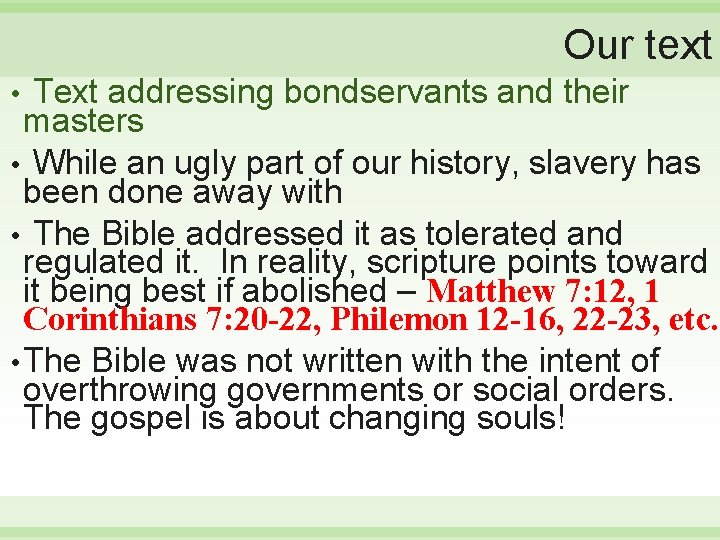 Our text

• Text addressing bondservants and their masters

• While an ugly part of our history, slavery has been done away with

• The Bible addressed it as tolerated and regulated it. In reality, scripture points toward it being best if abolished – Matthew 7:12, 1 Corinthians 7:20-22, Philemon 12-16, 22-23, etc.

• The Bible was not written with the intent of overthrowing governments or social orders. The gospel is about changing souls!